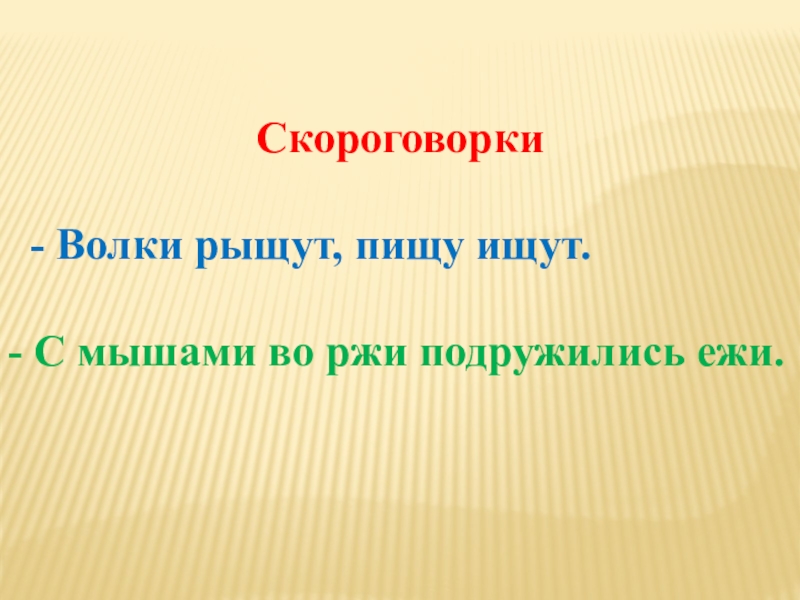 Скороговорки

- Волки рыщут, пищу ищут.

- С мышами во ржи подружились ежи.